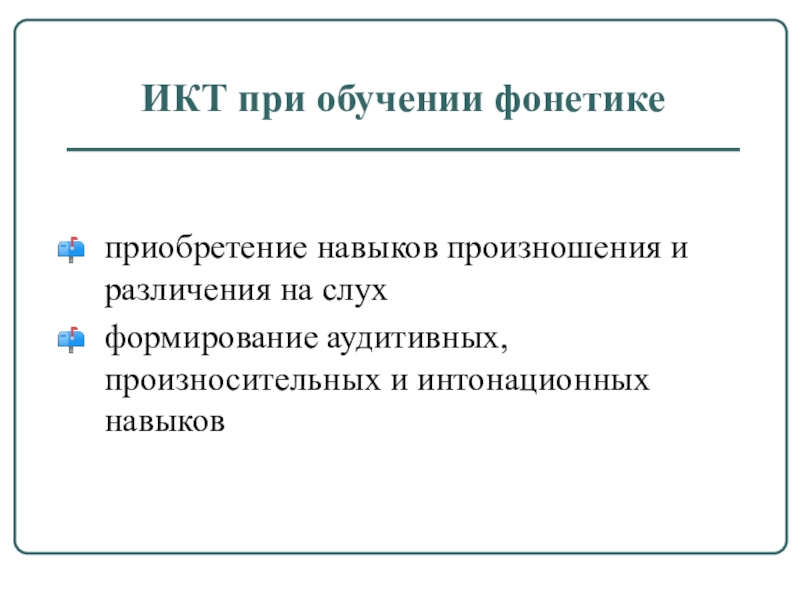 ИКТ при обучении фонетике

приобретение навыков произношения и различения на слух

формирование аудитивных, произносительных и интонационных навыков